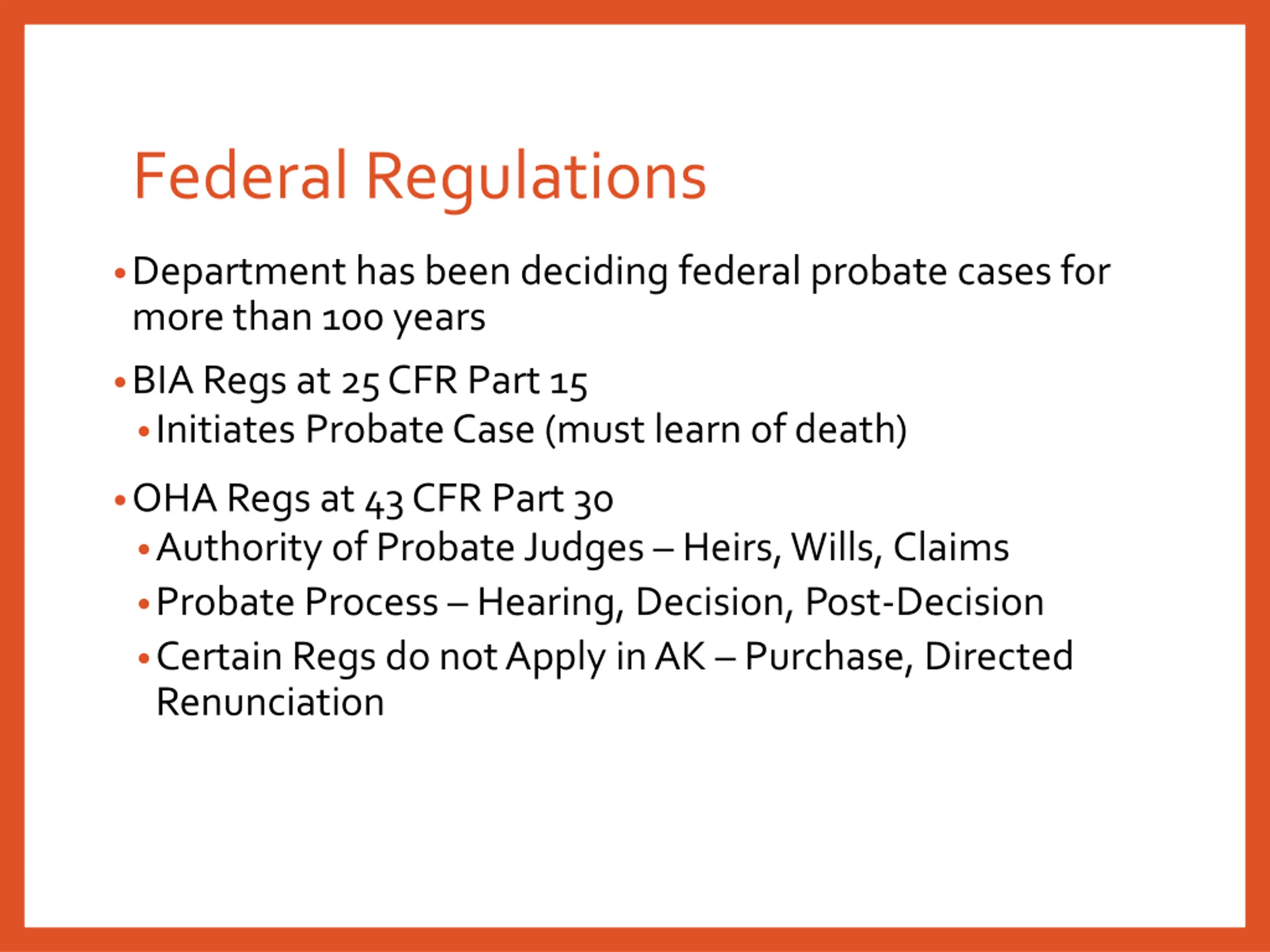 Federal Regulations

• Department has been deciding federal probate cases for more than 100 years

• BIA Regs at 25 CFR Part 15
  • Initiates Probate Case (must learn of death)

• OHA Regs at 43 CFR Part 30
  • Authority of Probate Judges – Heirs, Wills, Claims
  • Probate Process – Hearing, Decision, Post-Decision
  • Certain Regs do not Apply in AK – Purchase, Directed Renunciation